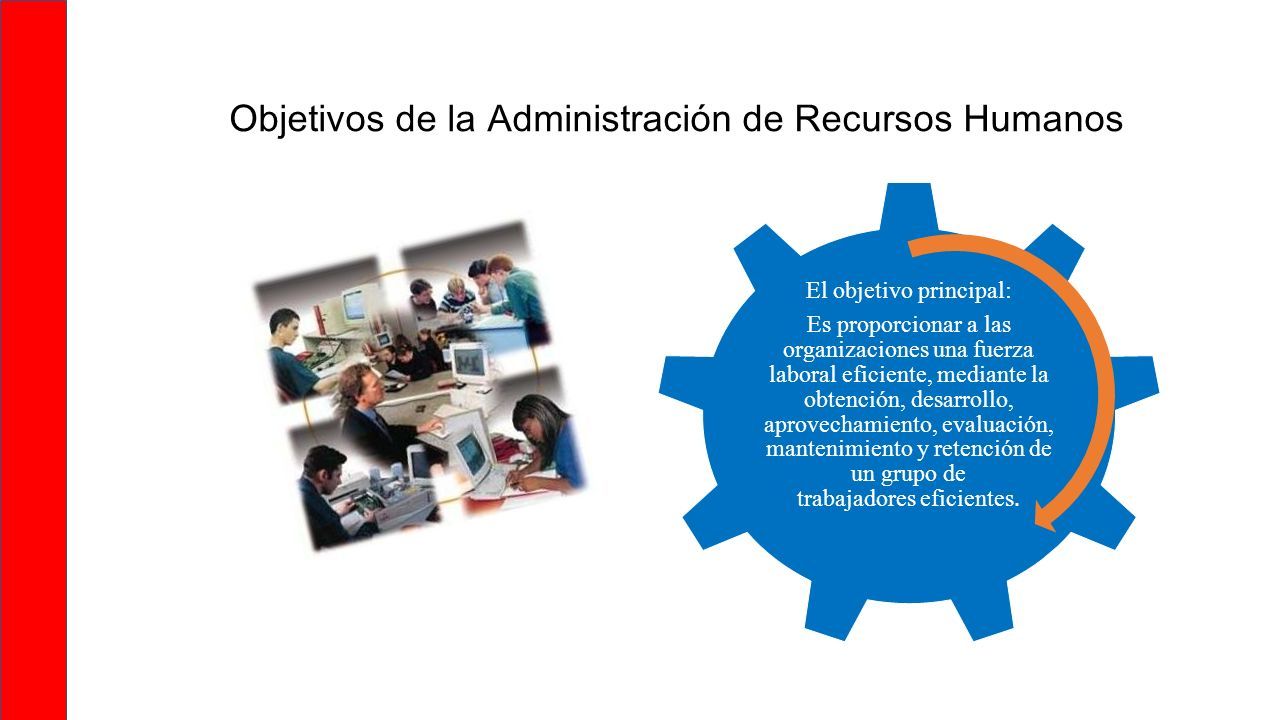 Objetivos de la Administración de Recursos Humanos

El objetivo principal:

Es proporcionar a las organizaciones una fuerza laboral eficiente, mediante la obtención, desarrollo, aprovechamiento, evaluación, mantenimiento y retención de un grupo de trabajadores eficientes.